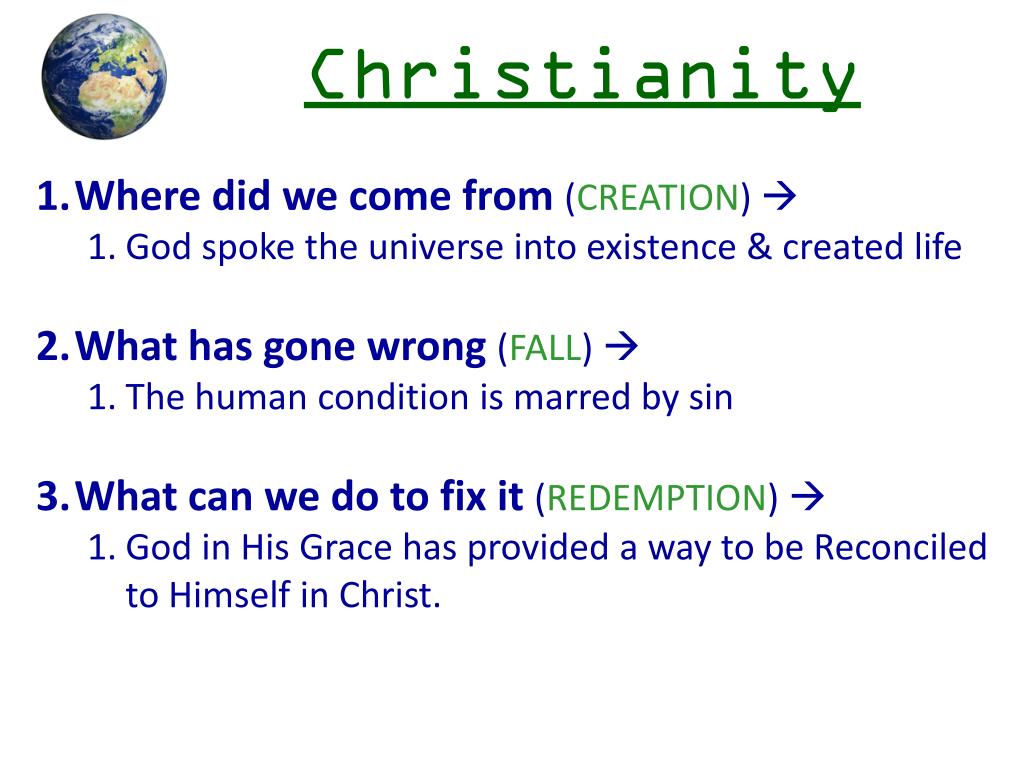 Christianity

1. Where did we come from (CREATION) →
 1. God spoke the universe into existence & created life

2. What has gone wrong (FALL) →
 1. The human condition is marred by sin

3. What can we do to fix it (REDEMPTION) →
 1. God in His Grace has provided a way to be Reconciled to Himself in Christ.